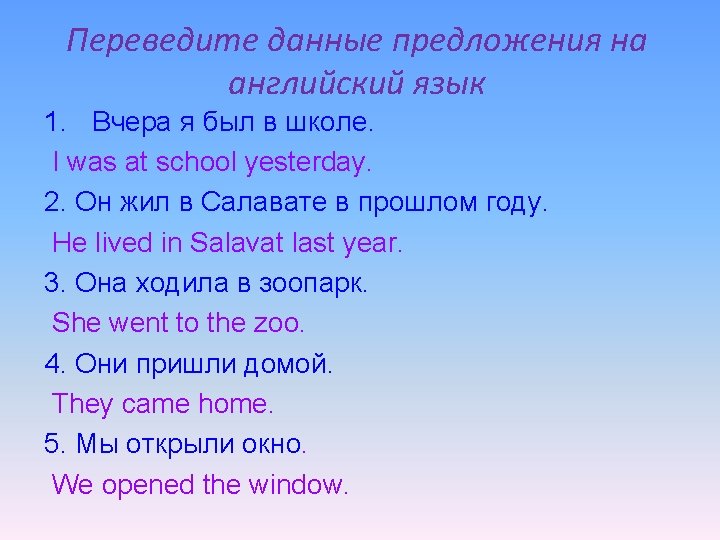 Переведите данные предложения на английский язык

1. Вчера я был в школе.

I was at school yesterday.

2. Он жил в Салавате в прошлом году.

He lived in Salavat last year.

3. Она ходила в зоопарк.

She went to the zoo.

4. Они пришли домой.

They came home.

5. Мы открыли окно.

We opened the window.